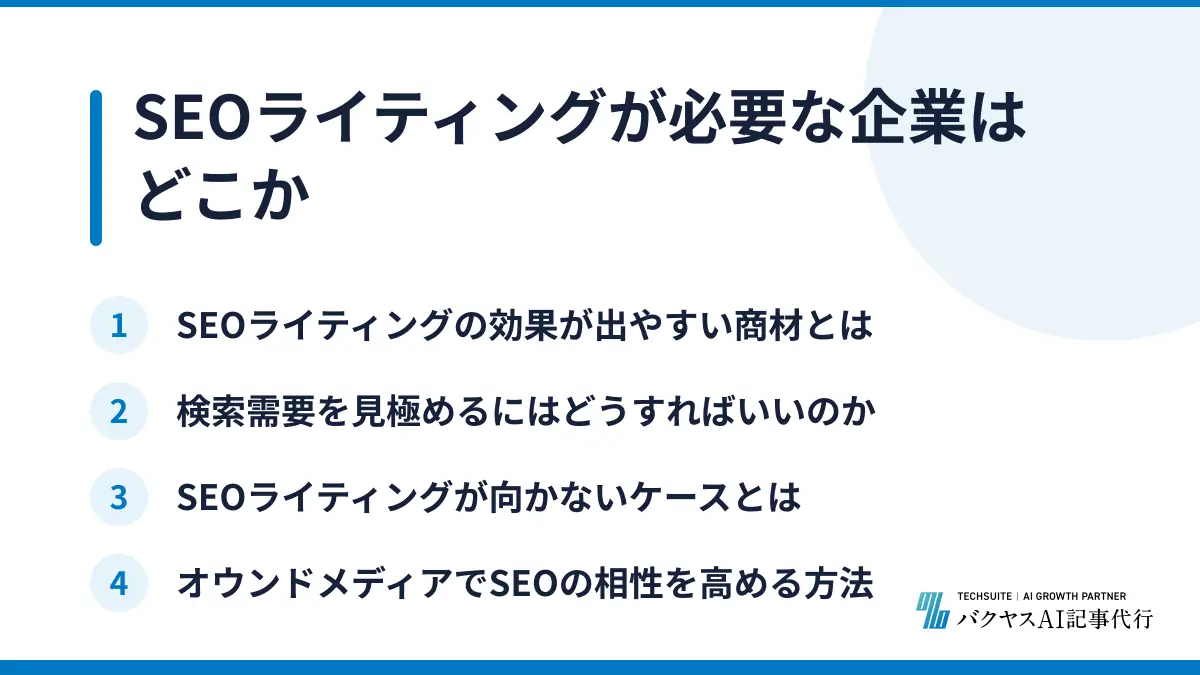 SEOライティングが必要な企業はどこか

1 SEOライティングの効果が出やすい商材とは

2 検索需要を見極めるにはどうすればいいのか

3 SEOライティングが向かないケースとは

4 オウンドメディアでSEOの相性を高める方法

TECHSUITE | AI GROWTH PARTNER
バクヤスAI記事代行